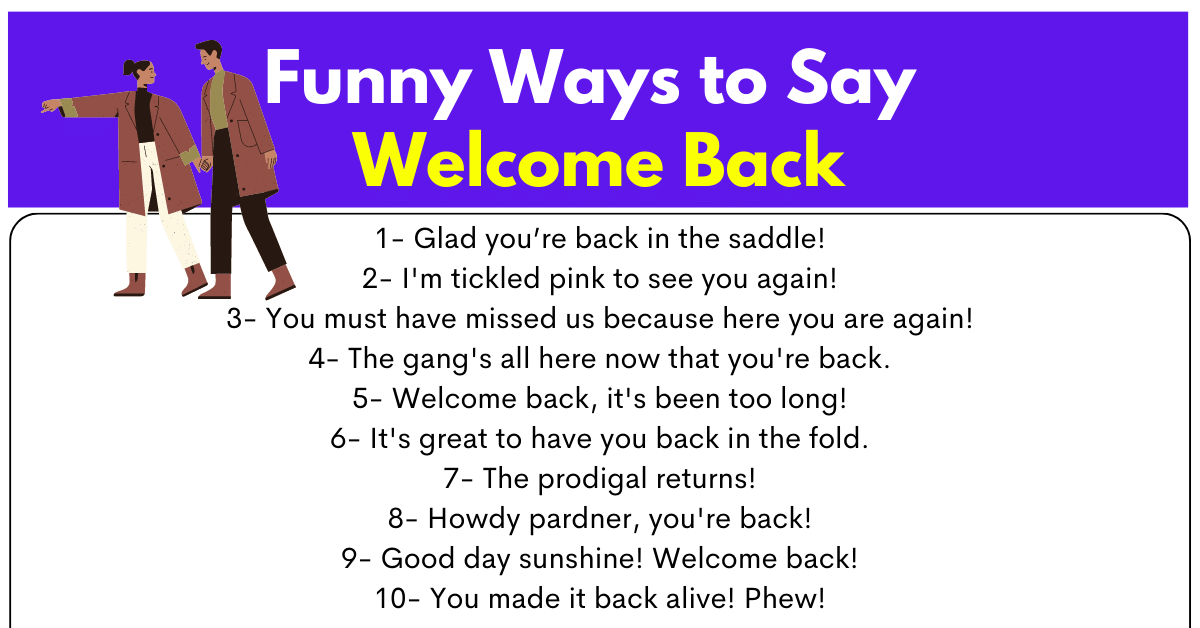 Funny Ways to Say
Welcome Back

1- Glad you’re back in the saddle!
2- I'm tickled pink to see you again!
3- You must have missed us because here you are again!
4- The gang's all here now that you're back.
5- Welcome back, it's been too long!
6- It's great to have you back in the fold.
7- The prodigal returns!
8- Howdy pardner, you're back!
9- Good day sunshine! Welcome back!
10- You made it back alive! Phew!